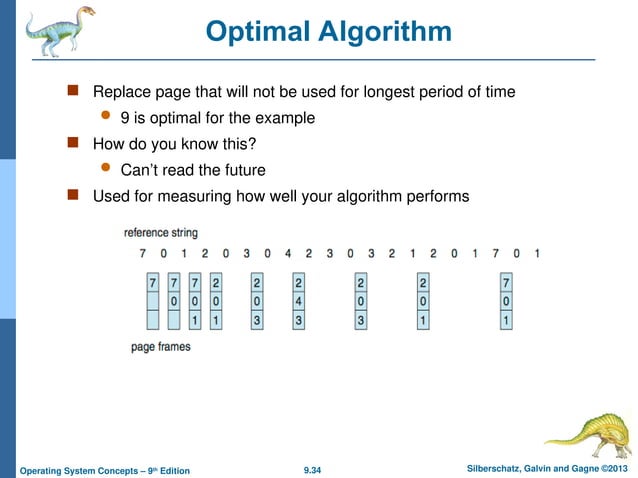 Optimal Algorithm

Replace page that will not be used for longest period of time

9 is optimal for the example

How do you know this?

Can't read the future

Used for measuring how well your algorithm performs

reference string

7 0 1 2 0 3 0 4 2 3 0 3 2 1 2 0 1 7 0 1

| 7 | 7 | 7 | 2 | 2 | 2 | 2 | 2 | 7 |
|---|---|---|---|---|---|---|---|---|
|   | 0 | 0 | 0 | 0 | 4 | 0 | 0 | 0 |
|   |   | 1 | 1 | 3 | 3 | 3 | 1 | 1 |

page frames

Operating System Concepts – 9th Edition 9.34 Silberschatz, Galvin and Gagne ©2013